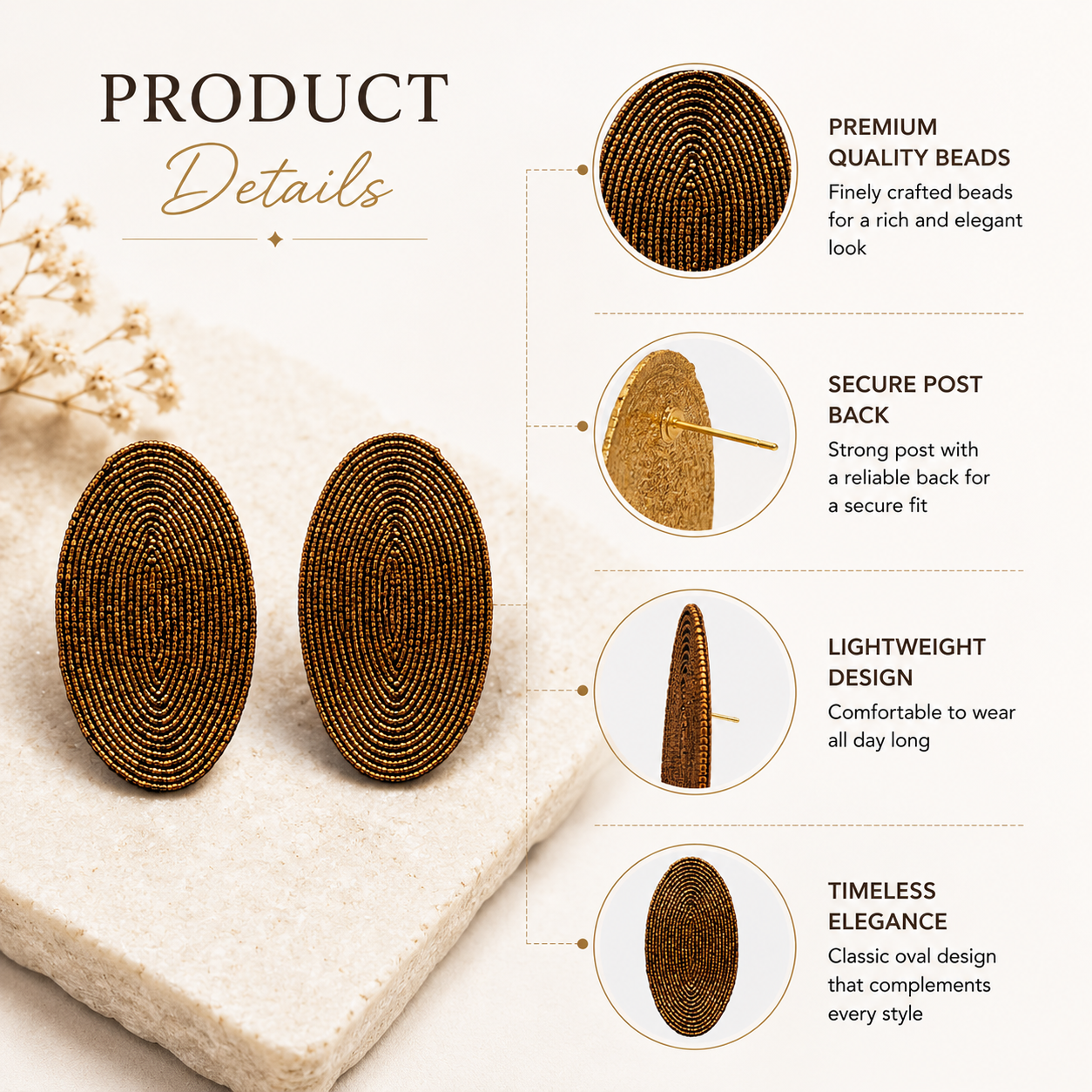 PRODUCT
Details

PREMIUM QUALITY BEADS
Finely crafted beads for a rich and elegant look

SECURE POST BACK
Strong post with a reliable back for a secure fit

LIGHTWEIGHT DESIGN
Comfortable to wear all day long

TIMELESS ELEGANCE
Classic oval design that complements every style